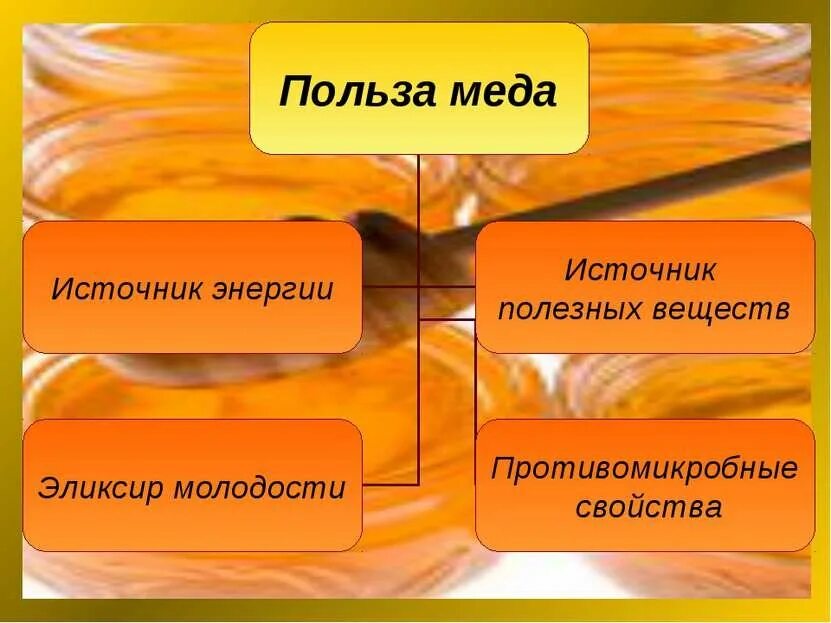 Польза меда

Источник энергии

Источник полезных веществ

Эликсир молодости

Противомикробные свойства